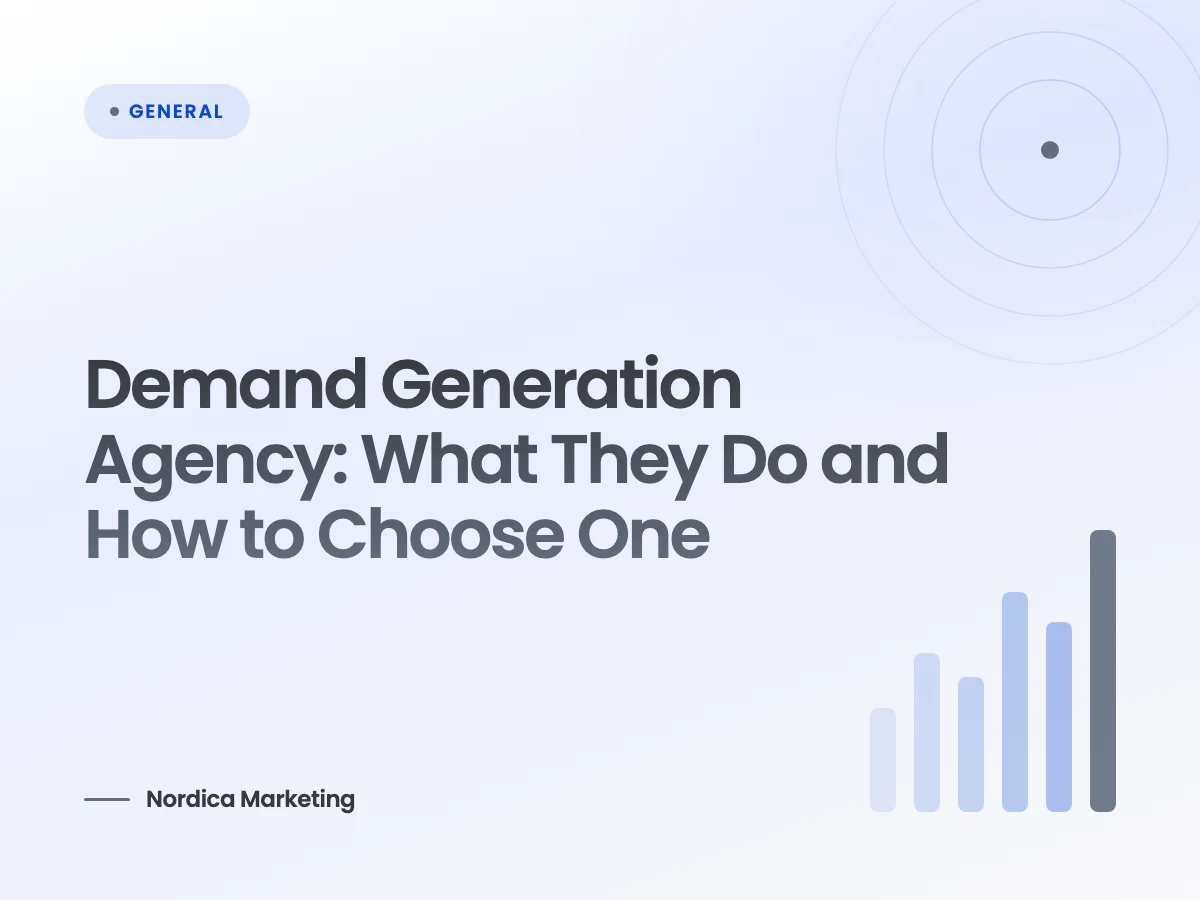 GENERAL

Demand Generation Agency: What They Do and How to Choose One

Nordica Marketing